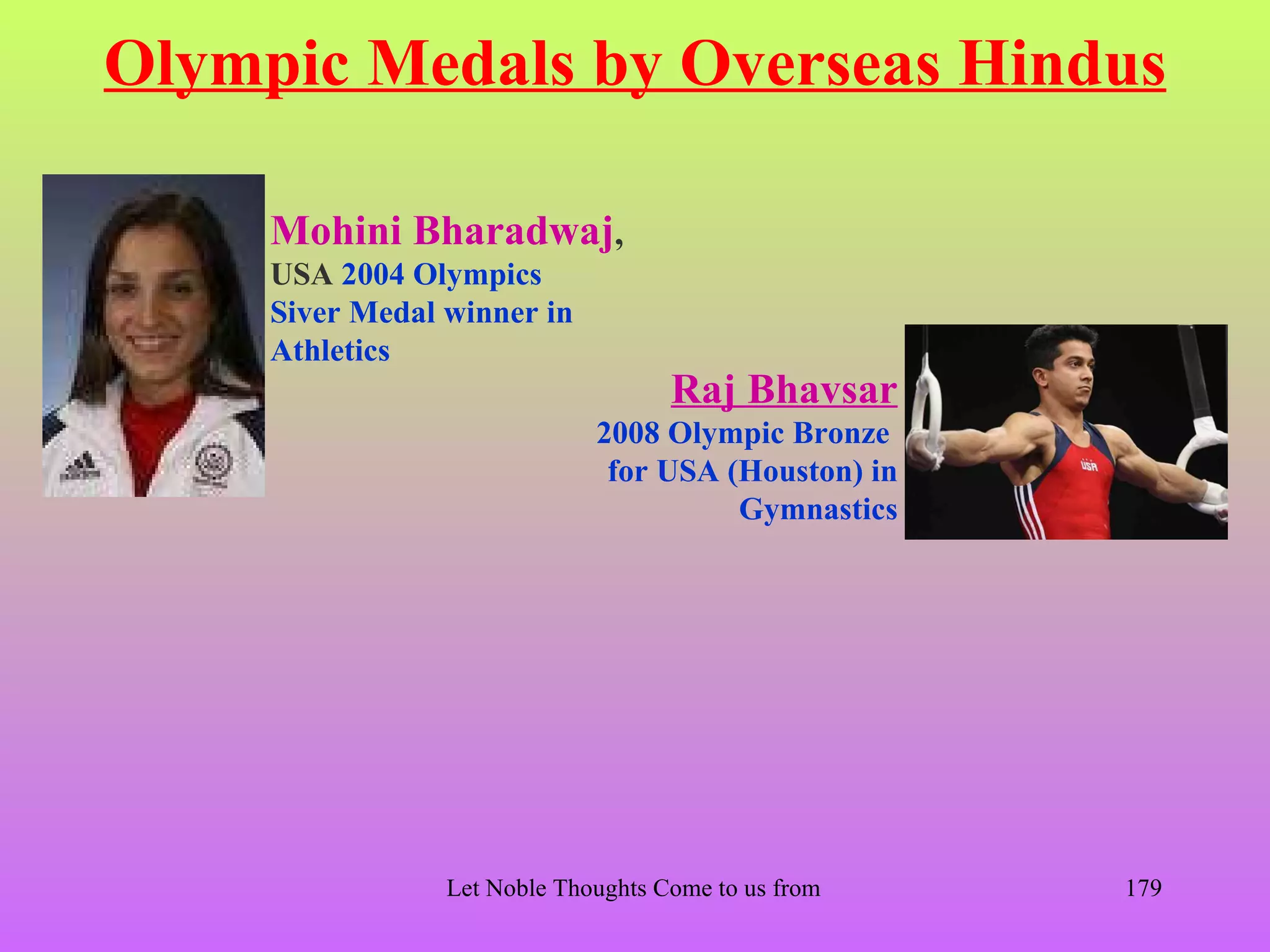 Olympic Medals by Overseas Hindus

Mohini Bharadwaj, USA 2004 Olympics Siver Medal winner in Athletics

Raj Bhavsar
2008 Olympic Bronze for USA (Houston) in Gymnastics

USA

Let Noble Thoughts Come to us from

179